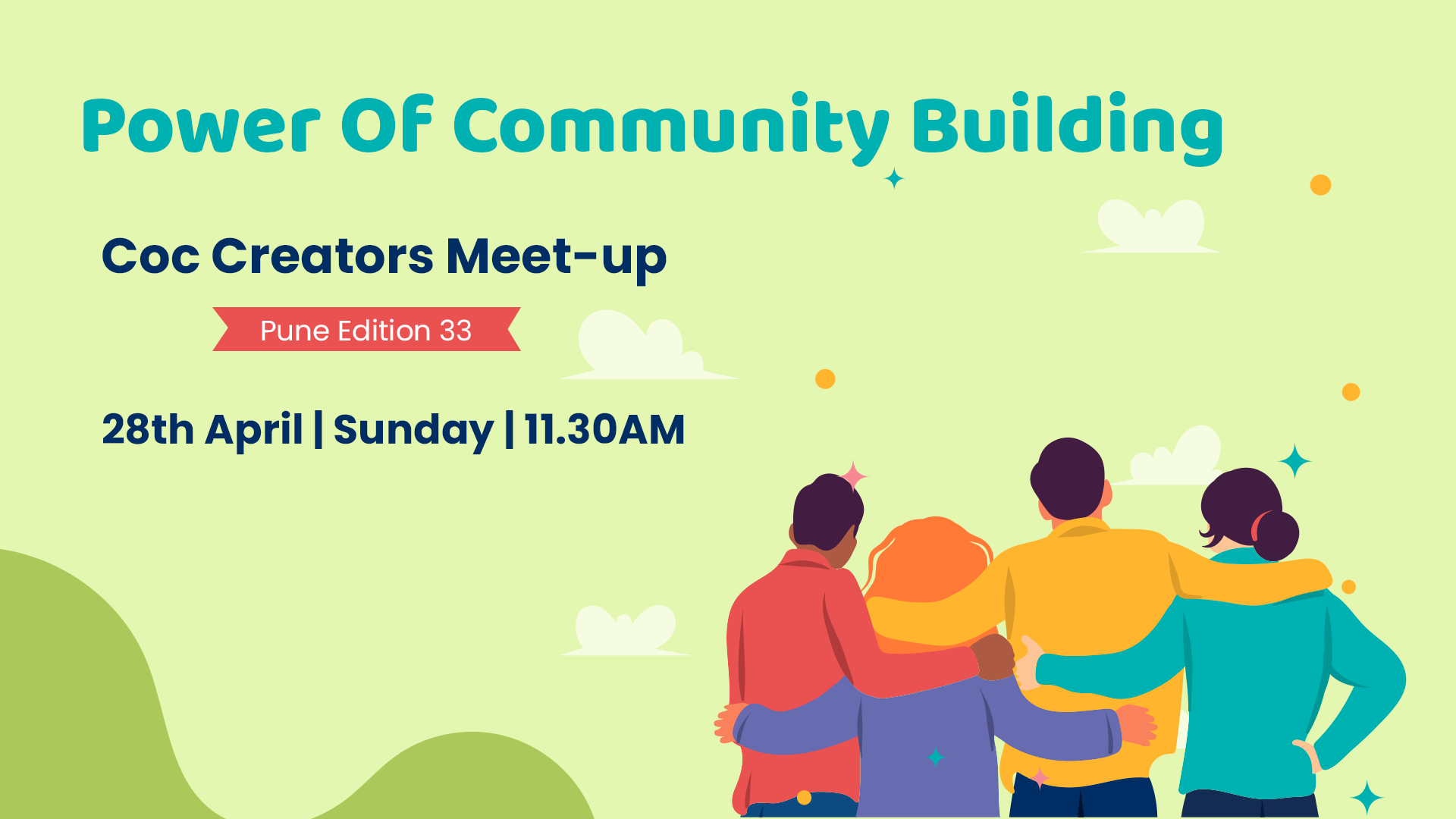 Power Of Community Building

Coc Creators Meet-up

Pune Edition 33

28th April | Sunday | 11.30AM